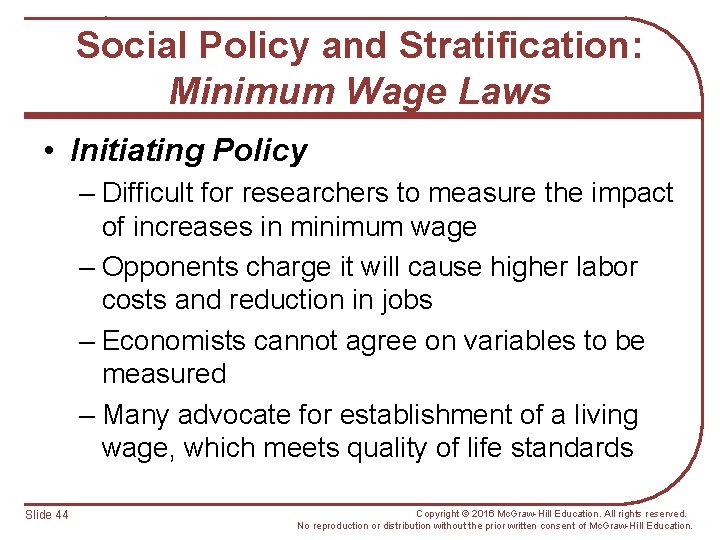 Social Policy and Stratification:
Minimum Wage Laws

• Initiating Policy
– Difficult for researchers to measure the impact of increases in minimum wage
– Opponents charge it will cause higher labor costs and reduction in jobs
– Economists cannot agree on variables to be measured
– Many advocate for establishment of a living wage, which meets quality of life standards

Slide 44

Copyright © 2016 McGraw-Hill Education. All rights reserved. No reproduction or distribution without the prior written consent of McGraw-Hill Education.